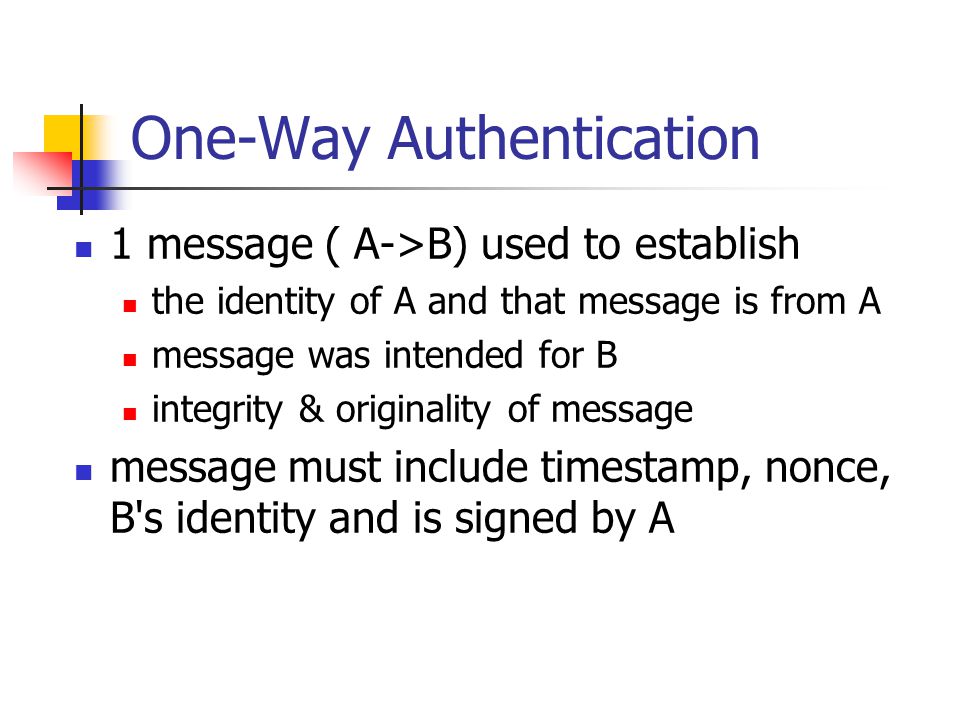 One-Way Authentication

- 1 message ( A->B) used to establish
  - the identity of A and that message is from A
  - message was intended for B
  - integrity & originality of message
- message must include timestamp, nonce, B's identity and is signed by A